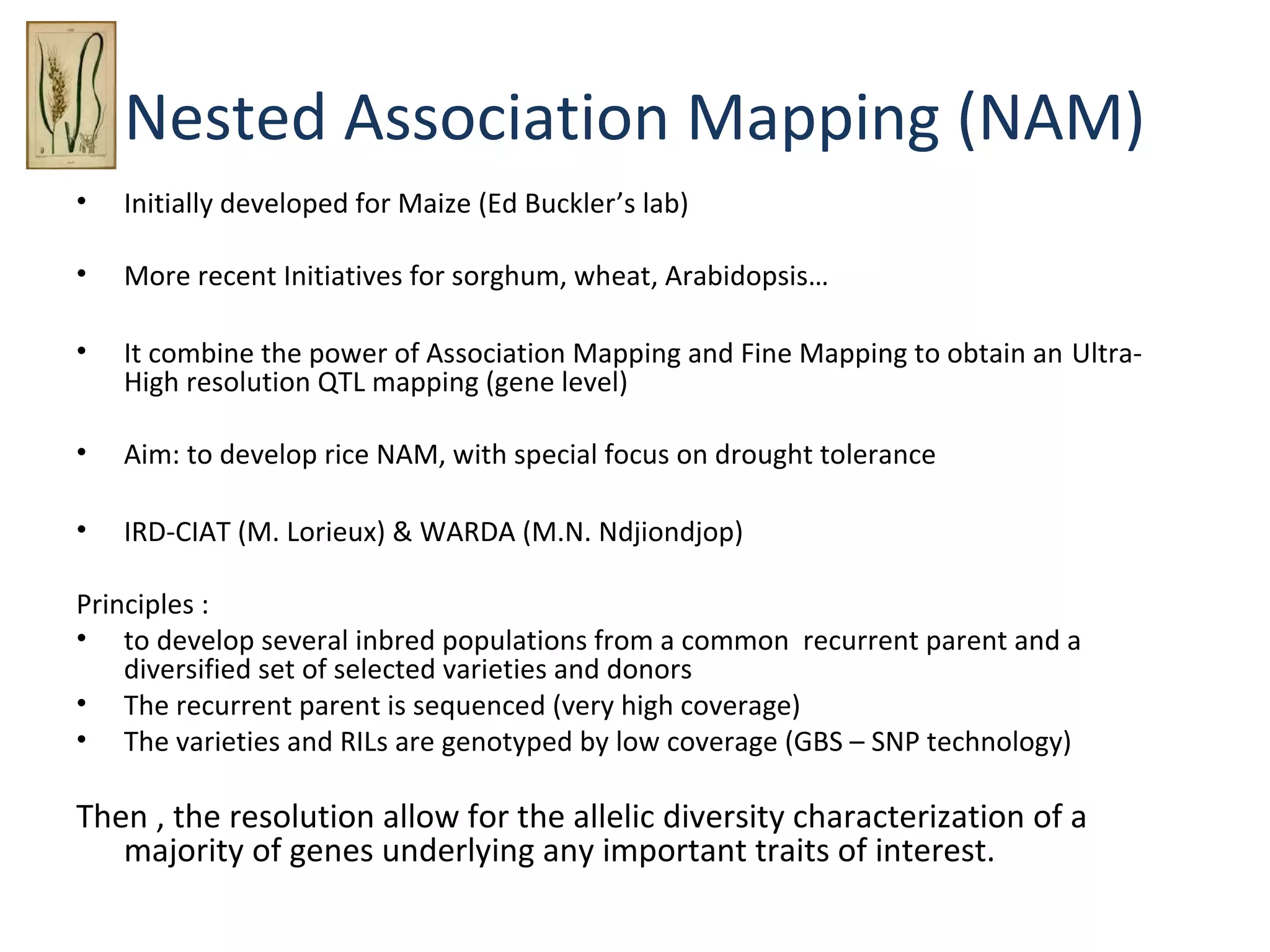 Nested Association Mapping (NAM)

• Initially developed for Maize (Ed Buckler's lab)

• More recent Initiatives for sorghum, wheat, Arabidopsis…

• It combine the power of Association Mapping and Fine Mapping to obtain an Ultra-High resolution QTL mapping (gene level)

• Aim: to develop rice NAM, with special focus on drought tolerance

• IRD-CIAT (M. Lorieux) & WARDA (M.N. Ndjiondjop)

Principles :
• to develop several inbred populations from a common recurrent parent and a diversified set of selected varieties and donors
• The recurrent parent is sequenced (very high coverage)
• The varieties and RILs are genotyped by low coverage (GBS – SNP technology)

Then , the resolution allow for the allelic diversity characterization of a majority of genes underlying any important traits of interest.